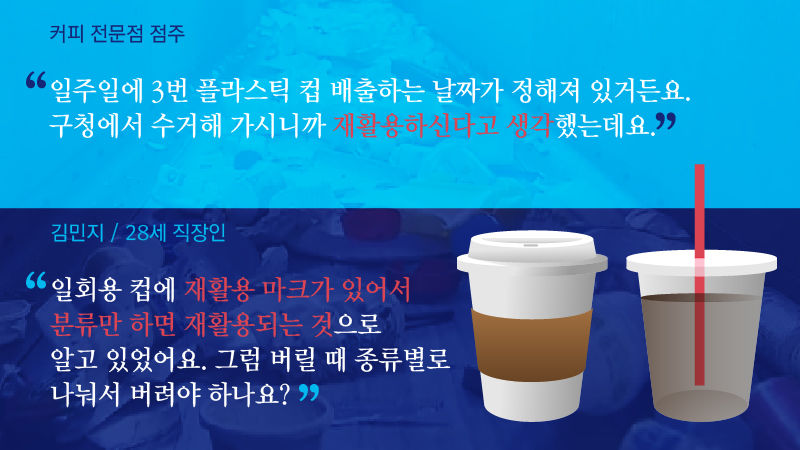 커피 전문점 점주

“일주일에 3번 플라스틱 컵 배출하는 날짜가 정해져 있거든요. 구청에서 수거해 가시니까 재활용하신다고 생각했는데요.”

김민지 / 28세 직장인

“일회용 컵에 재활용 마크가 있어서 분류만 하면 재활용되는 것으로 알고 있었어요. 그럼 버릴 때 종류별로 나눠서 버려야 하나요?”